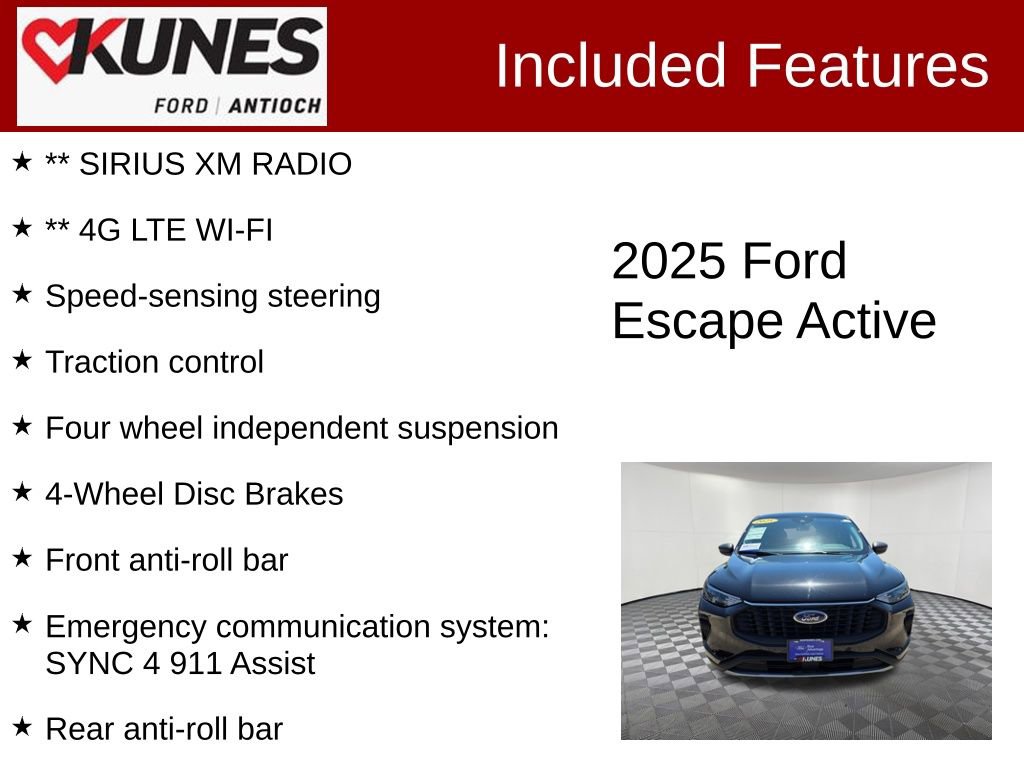 KUNES
FORD | ANTIOCH

Included Features

★ ** SIRIUS XM RADIO

★ ** 4G LTE WI-FI

★ Speed-sensing steering

★ Traction control

★ Four wheel independent suspension

★ 4-Wheel Disc Brakes

★ Front anti-roll bar

★ Emergency communication system: SYNC 4 911 Assist

★ Rear anti-roll bar

2025 Ford Escape Active

KUNES